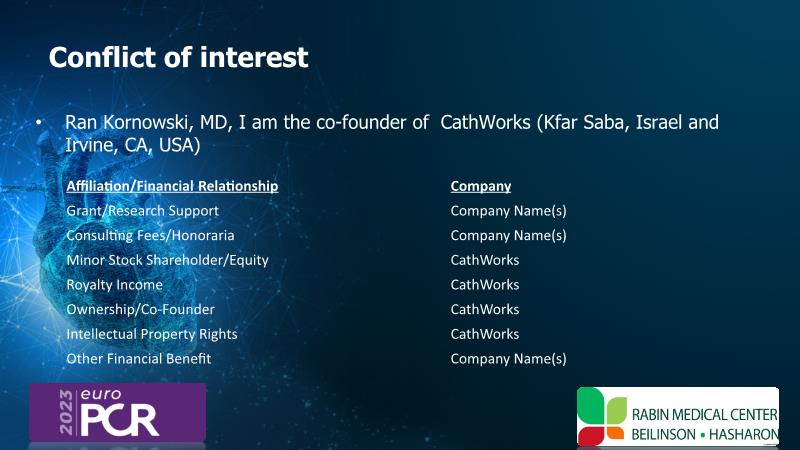 Conflict of interest

• Ran Kornowski, MD, I am the co-founder of CathWorks (Kfar Saba, Israel and Irvine, CA, USA)

| Affiliation/Financial Relationship | Company |
|---|---|
| Grant/Research Support | Company Name(s) |
| Consulting Fees/Honoraria | Company Name(s) |
| Minor Stock Shareholder/Equity | CathWorks |
| Royalty Income | CathWorks |
| Ownership/Co-Founder | CathWorks |
| Intellectual Property Rights | CathWorks |
| Other Financial Benefit | Company Name(s) |

2023 euro PCR

RABIN MEDICAL CENTER
BEILINSON • HASHARON